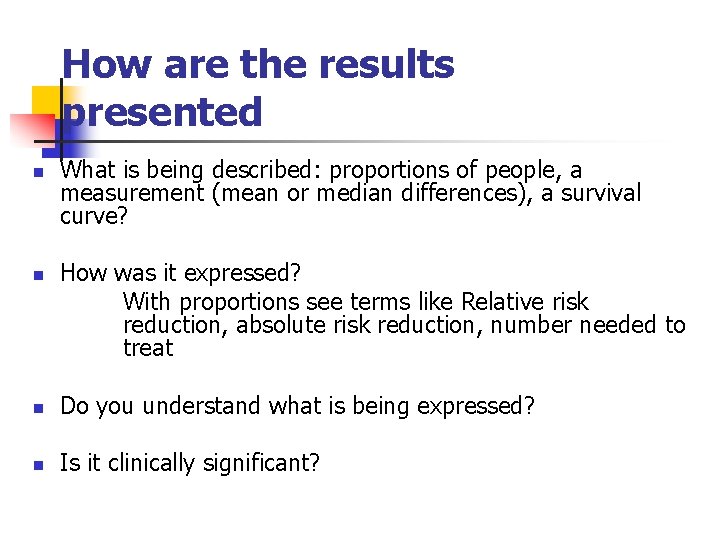 How are the results presented

What is being described: proportions of people, a measurement (mean or median differences), a survival curve?

How was it expressed?
With proportions see terms like Relative risk reduction, absolute risk reduction, number needed to treat

Do you understand what is being expressed?

Is it clinically significant?